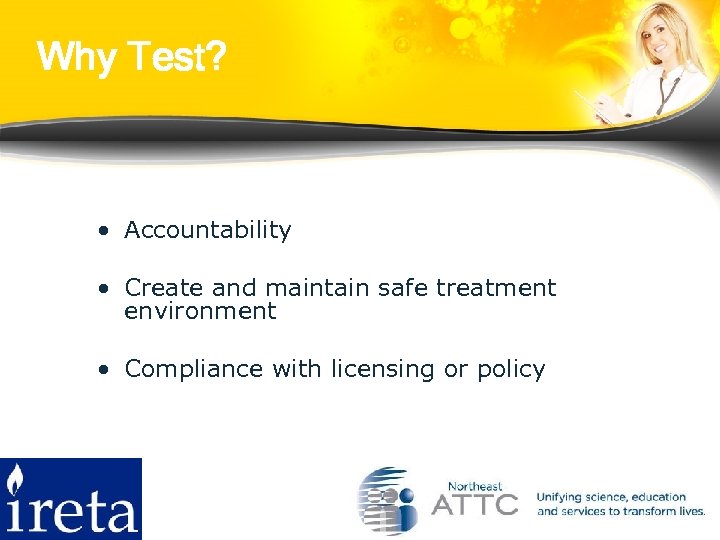 Why Test?

• Accountability

• Create and maintain safe treatment environment

• Compliance with licensing or policy

ireta

Northeast ATTC

Unifying science, education and services to transform lives.